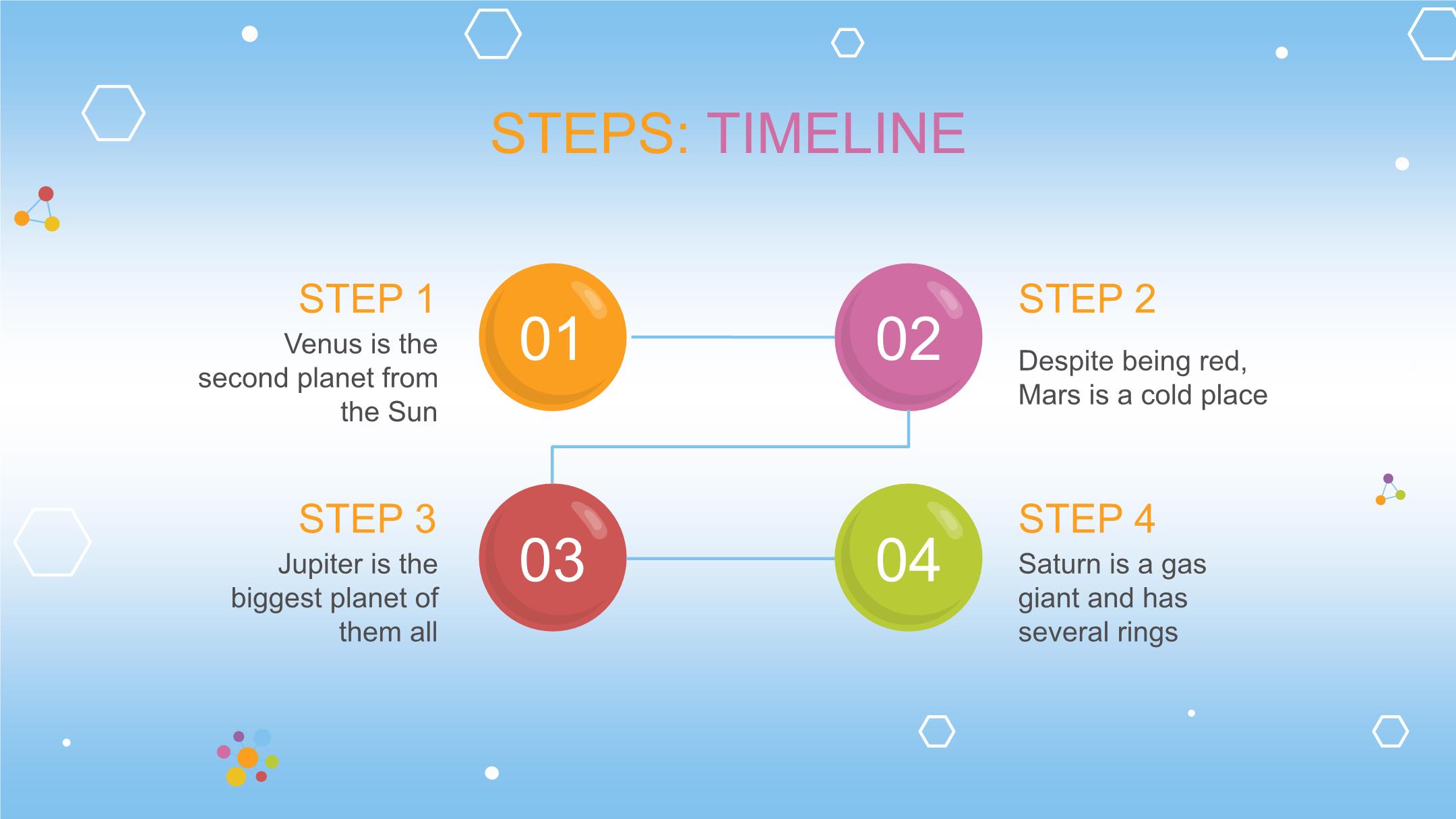 STEPS: TIMELINE

STEP 1
Venus is the second planet from the Sun

01

02

STEP 2
Despite being red, Mars is a cold place

STEP 3
Jupiter is the biggest planet of them all

03

04

STEP 4
Saturn is a gas giant and has several rings